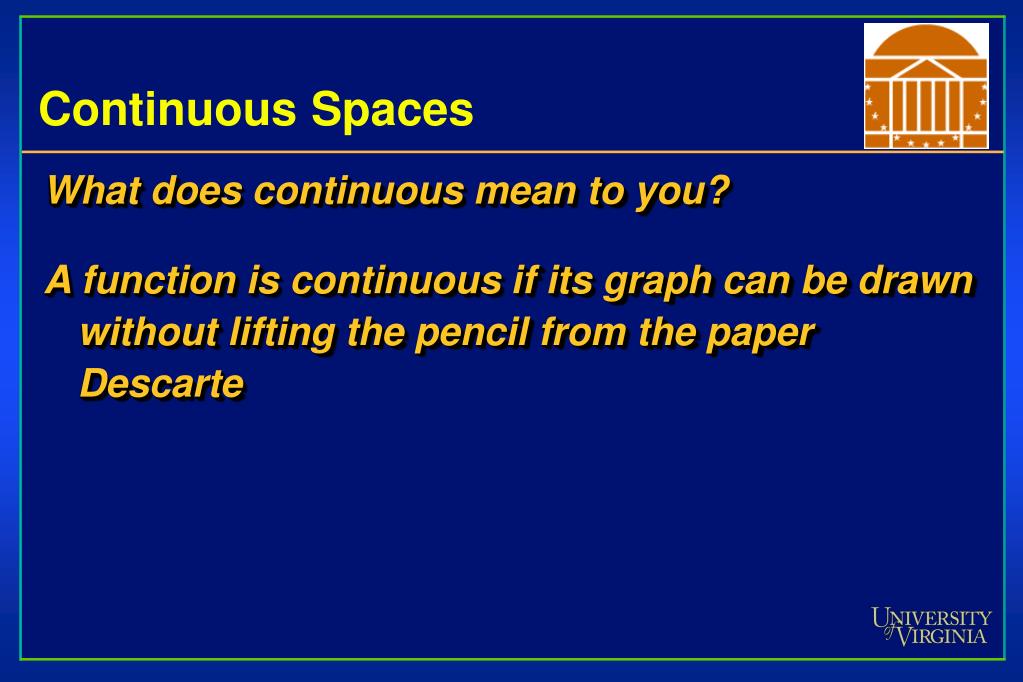 Continuous Spaces

What does continuous mean to you?

A function is continuous if its graph can be drawn without lifting the pencil from the paper Descarte

UNIVERSITY of VIRGINIA